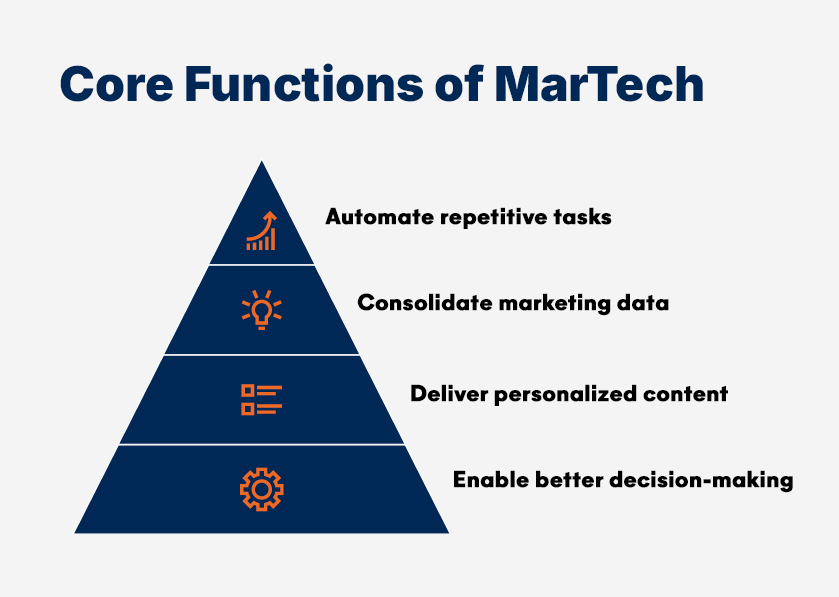 Core Functions of MarTech

Automate repetitive tasks

Consolidate marketing data

Deliver personalized content

Enable better decision-making